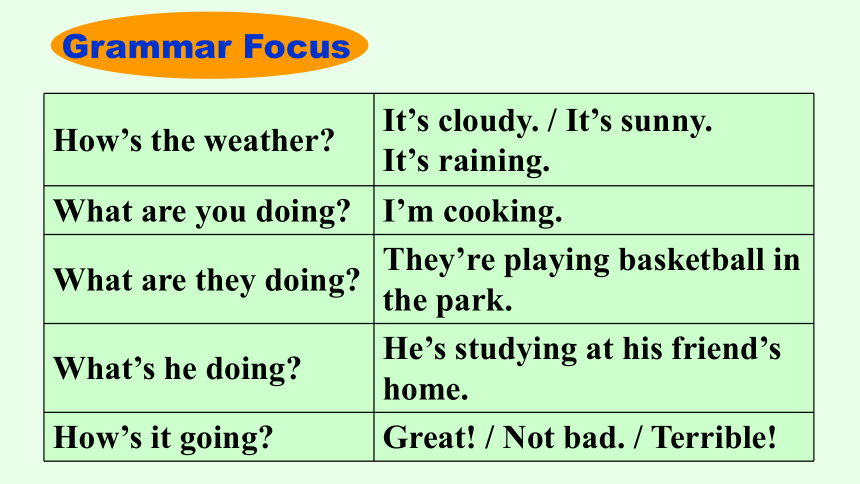 Grammar Focus

| | |
|---|---|
| How’s the weather? | It’s cloudy. / It’s sunny. It’s raining. |
| What are you doing? | I’m cooking. |
| What are they doing? | They’re playing basketball in the park. |
| What’s he doing? | He’s studying at his friend’s home. |
| How’s it going? | Great! / Not bad. / Terrible! |